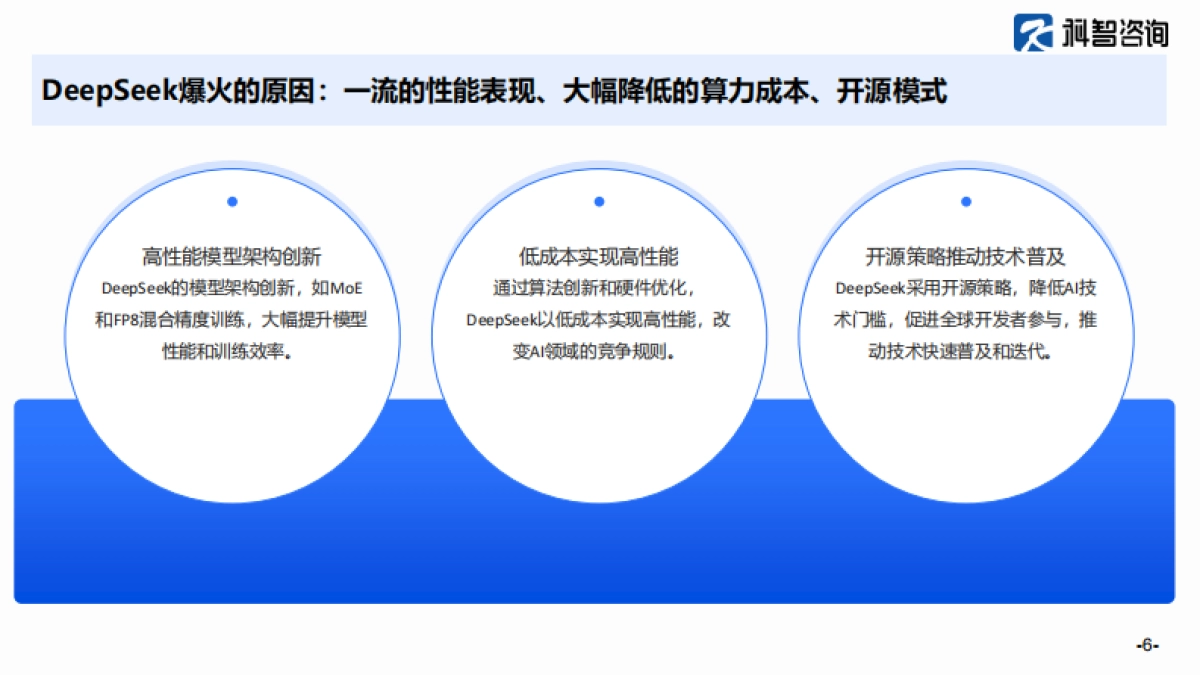 科智咨询

DeepSeek爆火的原因：一流的性能表现、大幅降低的算力成本、开源模式

高性能模型架构创新
DeepSeek的模型架构创新，如MoE和FP8混合精度训练，大幅提升模型性能和训练效率。

低成本实现高性能
通过算法创新和硬件优化，DeepSeek以低成本实现高性能，改变AI领域的竞争规则。

开源策略推动技术普及
DeepSeek采用开源策略，降低AI技术门槛，促进全球开发者参与，推动技术快速普及和迭代。

-6-